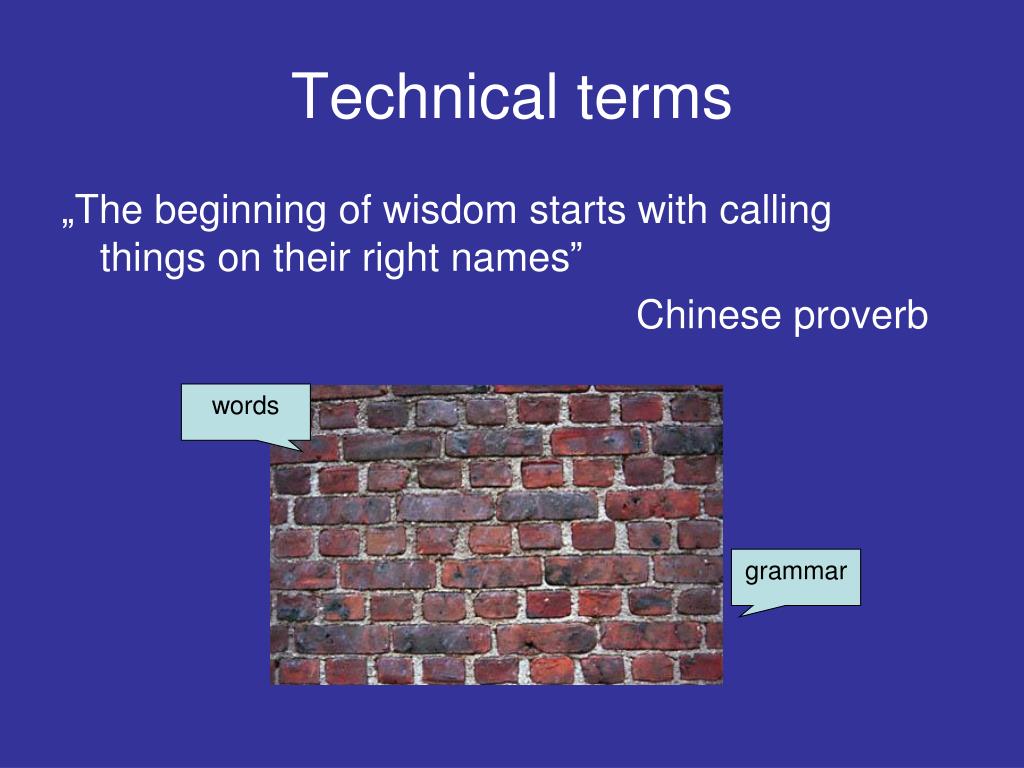 Technical terms

„The beginning of wisdom starts with calling things on their right names”

Chinese proverb

words

grammar